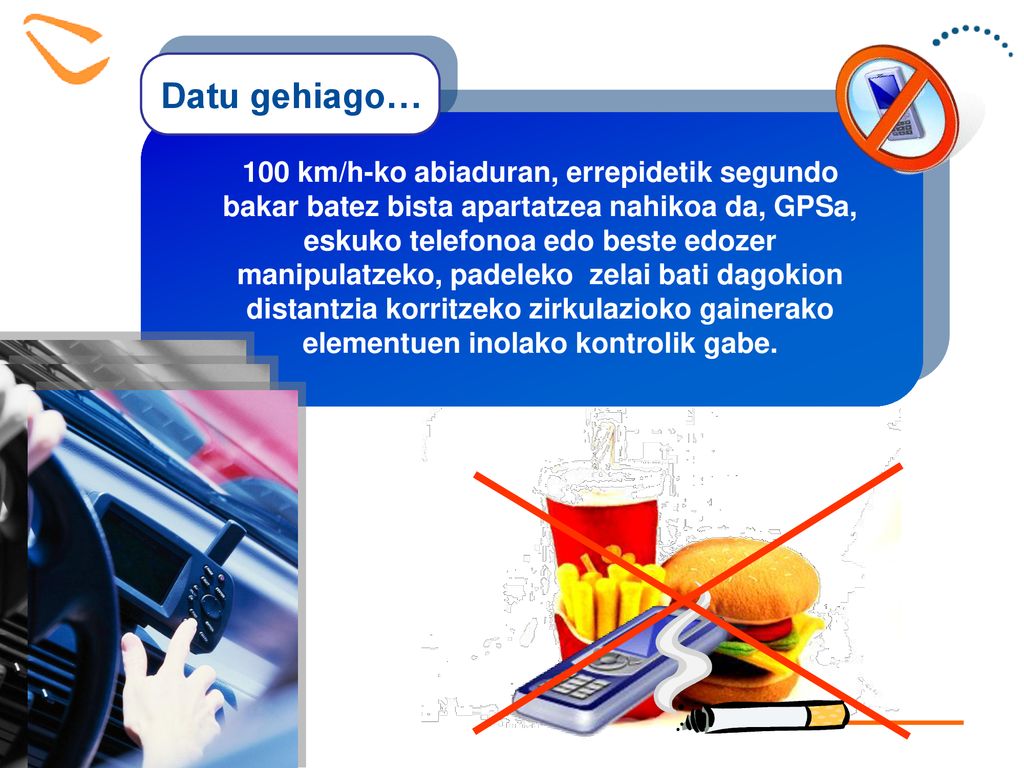 Datu gehiago…

100 km/h-ko abiaduran, errepidetik segundo bakar batez bista apartatzea nahikoa da, GPSa, eskuko telefonoa edo beste edozer manipulatzeko, padeleko zelai bati dagokion distantzia korritzeko zirkulazioko gainerako elementuen inolako kontrolik gabe.